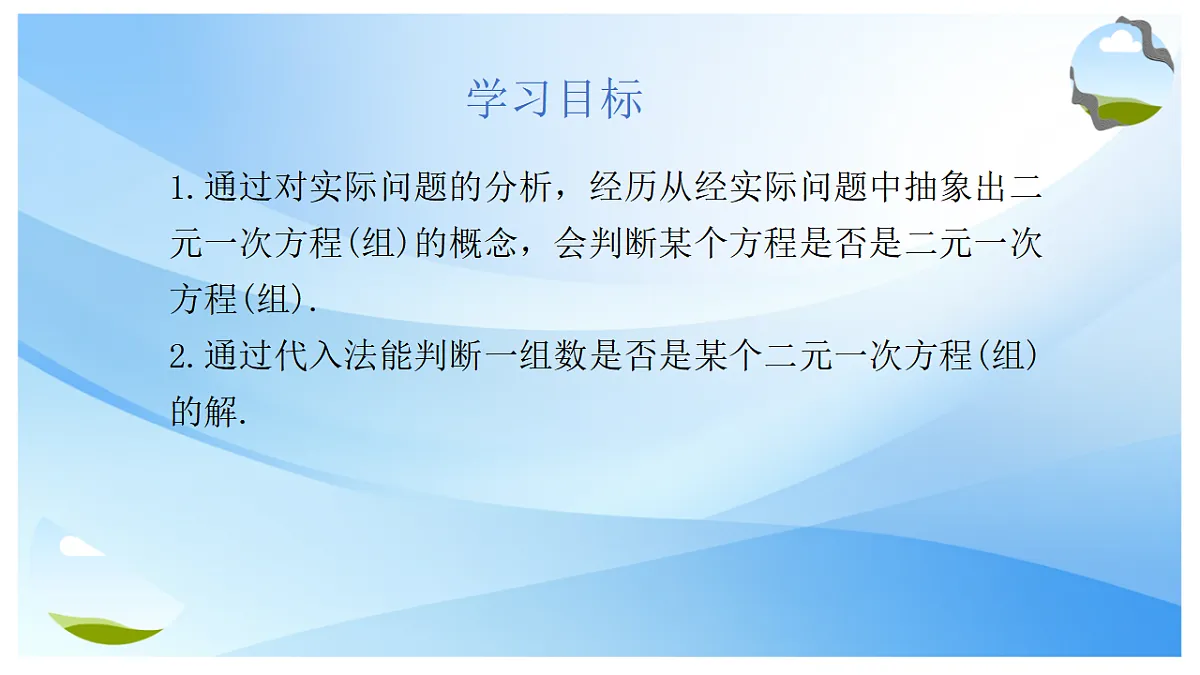 学习目标

1.通过对实际问题的分析，经历从经实际问题中抽象出二元一次方程(组)的概念，会判断某个方程是否是二元一次方程(组).

2.通过代入法能判断一组数是否是某个二元一次方程(组)的解.